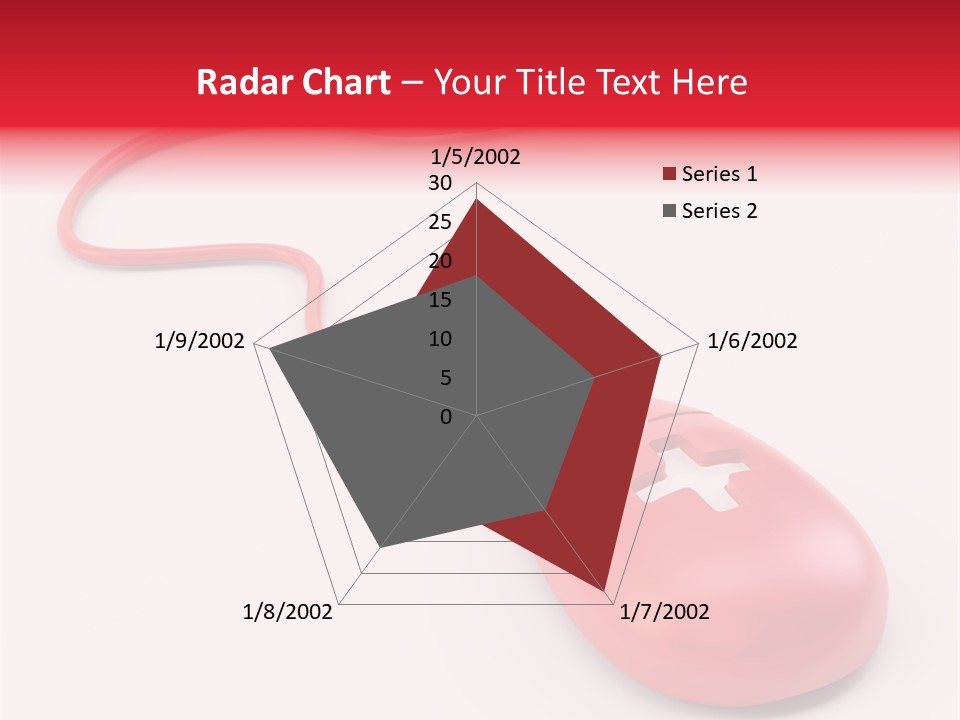 Radar Chart – Your Title Text Here

1/5/2002
30
25
20
15
10
5
0
1/6/2002
1/7/2002
1/8/2002
1/9/2002

Series 1
Series 2